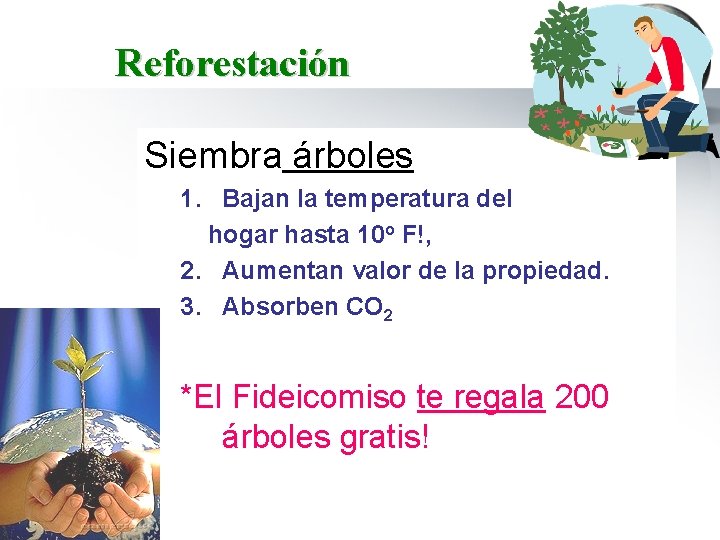 Reforestación

Siembra árboles

1. Bajan la temperatura del hogar hasta 10º F!,
2. Aumentan valor de la propiedad.
3. Absorben $CO_2$

*El Fideicomiso te regala 200 árboles gratis!